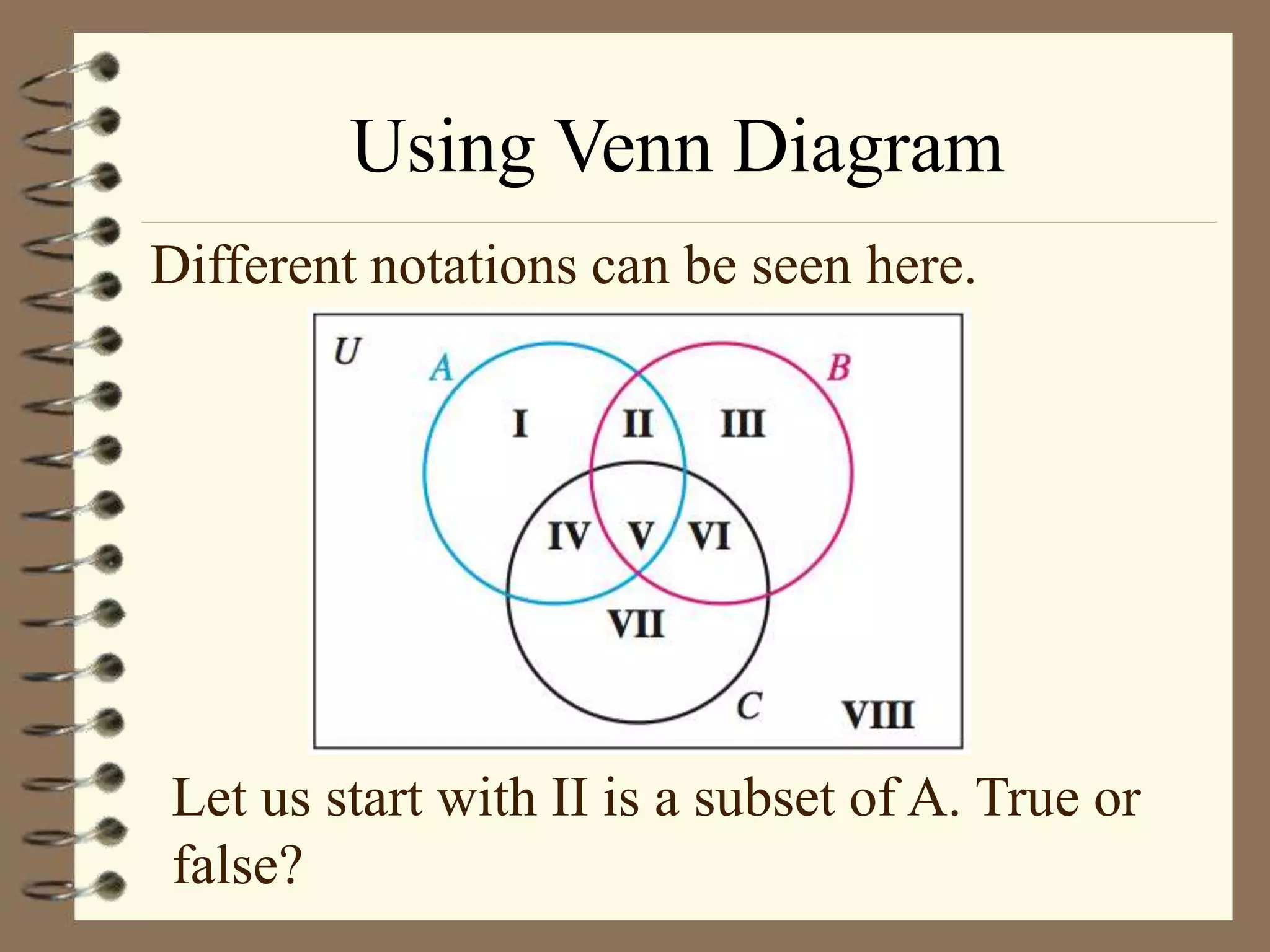 Using Venn Diagram

Different notations can be seen here.

U
A
B
I
II
III
IV
V
VI
VII
C
VIII

Let us start with II is a subset of A. True or false?